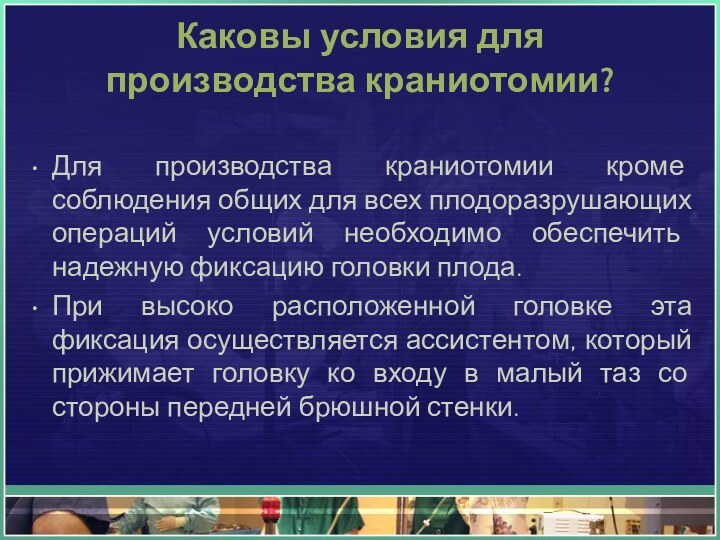 Каковы условия для производства краниотомии?

• Для производства краниотомии кроме соблюдения общих для всех плодоразрушающих операций условий необходимо обеспечить надежную фиксацию головки плода.

• При высоко расположенной головке эта фиксация осуществляется ассистентом, который прижимает головку ко входу в малый таз со стороны передней брюшной стенки.